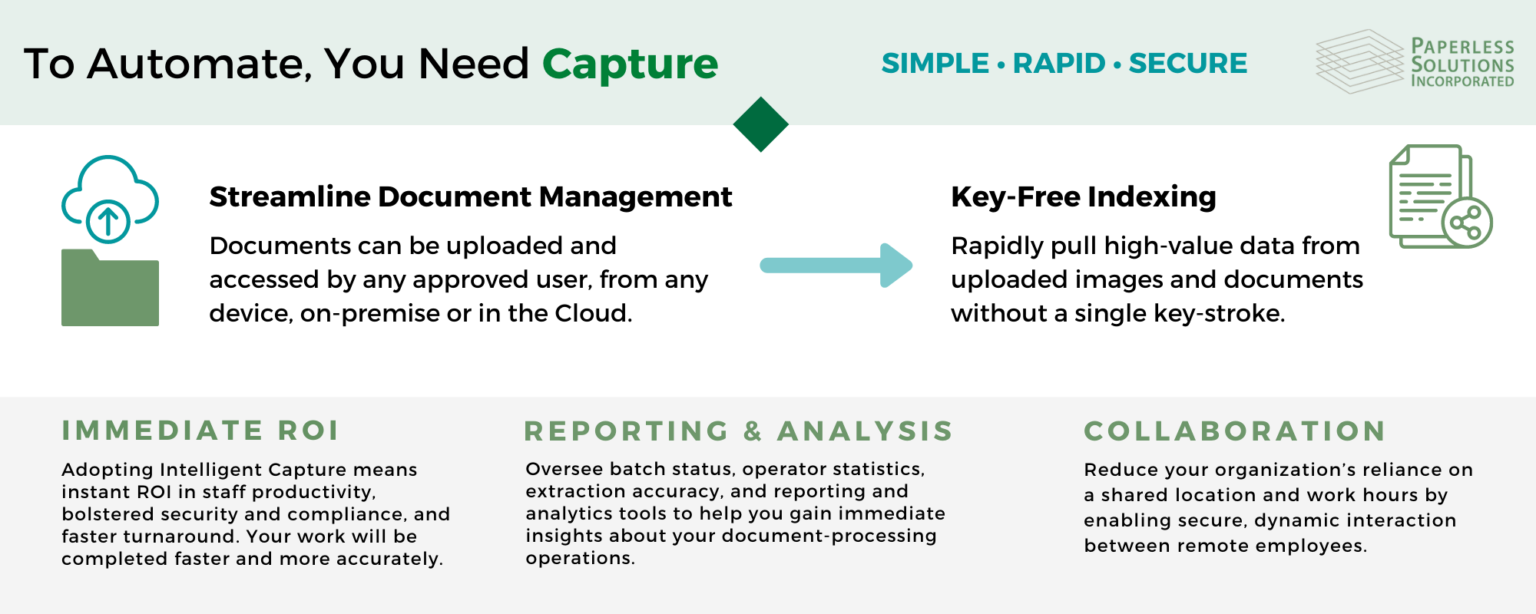 To Automate, You Need Capture

SIMPLE • RAPID • SECURE

PAPERLESS SOLUTIONS INCORPORATED

Streamline Document Management

Documents can be uploaded and accessed by any approved user, from any device, on-premise or in the Cloud.

Key-Free Indexing

Rapidly pull high-value data from uploaded images and documents without a single key-stroke.

IMMEDIATE ROI

Adopting Intelligent Capture means instant ROI in staff productivity, bolstered security and compliance, and faster turnaround. Your work will be completed faster and more accurately.

REPORTING & ANALYSIS

Oversee batch status, operator statistics, extraction accuracy, and reporting and analytics tools to help you gain immediate insights about your document-processing operations.

COLLABORATION

Reduce your organization's reliance on a shared location and work hours by enabling secure, dynamic interaction between remote employees.